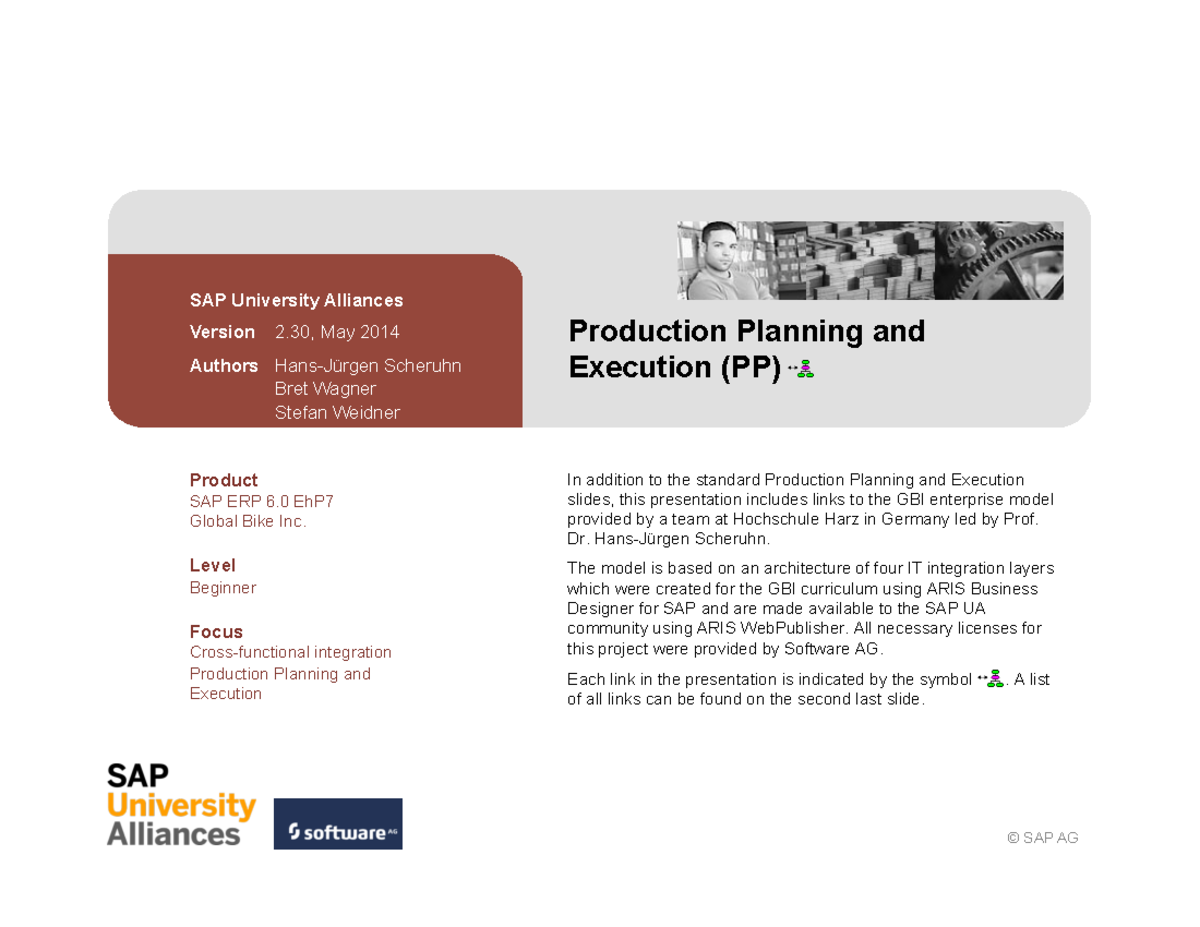 SAP University Alliances

Version 2.30, May 2014

Authors Hans-Jürgen Scheruhn
Bret Wagner
Stefan Weidner

Production Planning and Execution (PP)

Product
SAP ERP 6.0 EhP7
Global Bike Inc.

Level
Beginner

Focus
Cross-functional integration
Production Planning and Execution

In addition to the standard Production Planning and Execution slides, this presentation includes links to the GBI enterprise model provided by a team at Hochschule Harz in Germany led by Prof. Dr. Hans-Jürgen Scheruhn.

The model is based on an architecture of four IT integration layers which were created for the GBI curriculum using ARIS Business Designer for SAP and are made available to the SAP UA community using ARIS WebPublisher. All necessary licenses for this project were provided by Software AG.

Each link in the presentation is indicated by the symbol . A list of all links can be found on the second last slide.

SAP University Alliances

software AG

© SAP AG